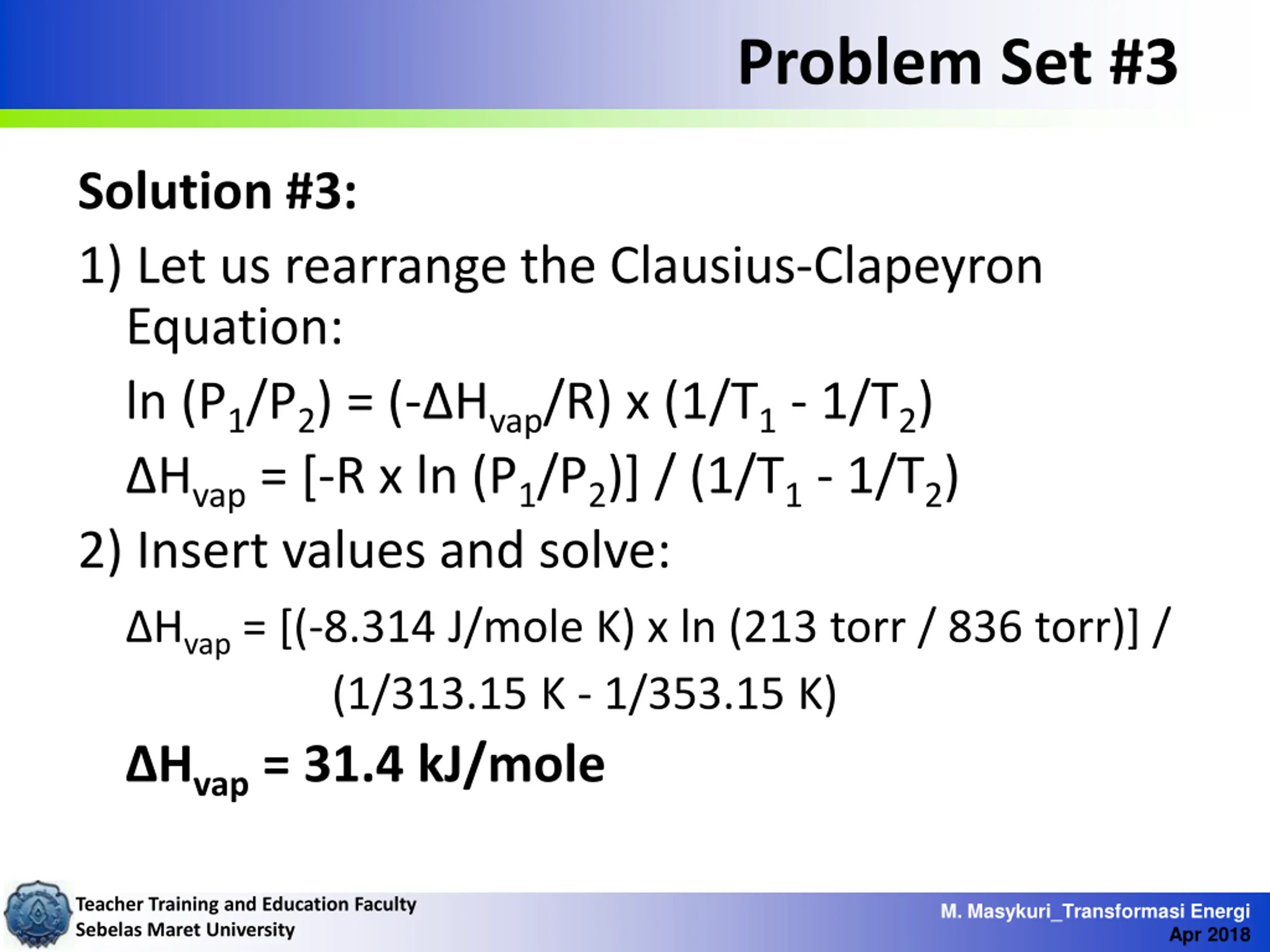 Problem Set #3

Solution #3:

1) Let us rearrange the Clausius-Clapeyron Equation:

$\ln (P_1/P_2) = (-\Delta H_{vap}/R) \times (1/T_1 - 1/T_2)$

$\Delta H_{vap} = [-R \times \ln (P_1/P_2)] / (1/T_1 - 1/T_2)$

2) Insert values and solve:

$\Delta H_{vap}$ = [(-8.314 J/mole K) x ln (213 torr / 836 torr)] / (1/313.15 K - 1/353.15 K)

$\Delta H_{vap}$ = 31.4 kJ/mole

Teacher Training and Education Faculty
Sebelas Maret University

M. Masykuri_Transformasi Energi
Apr 2018